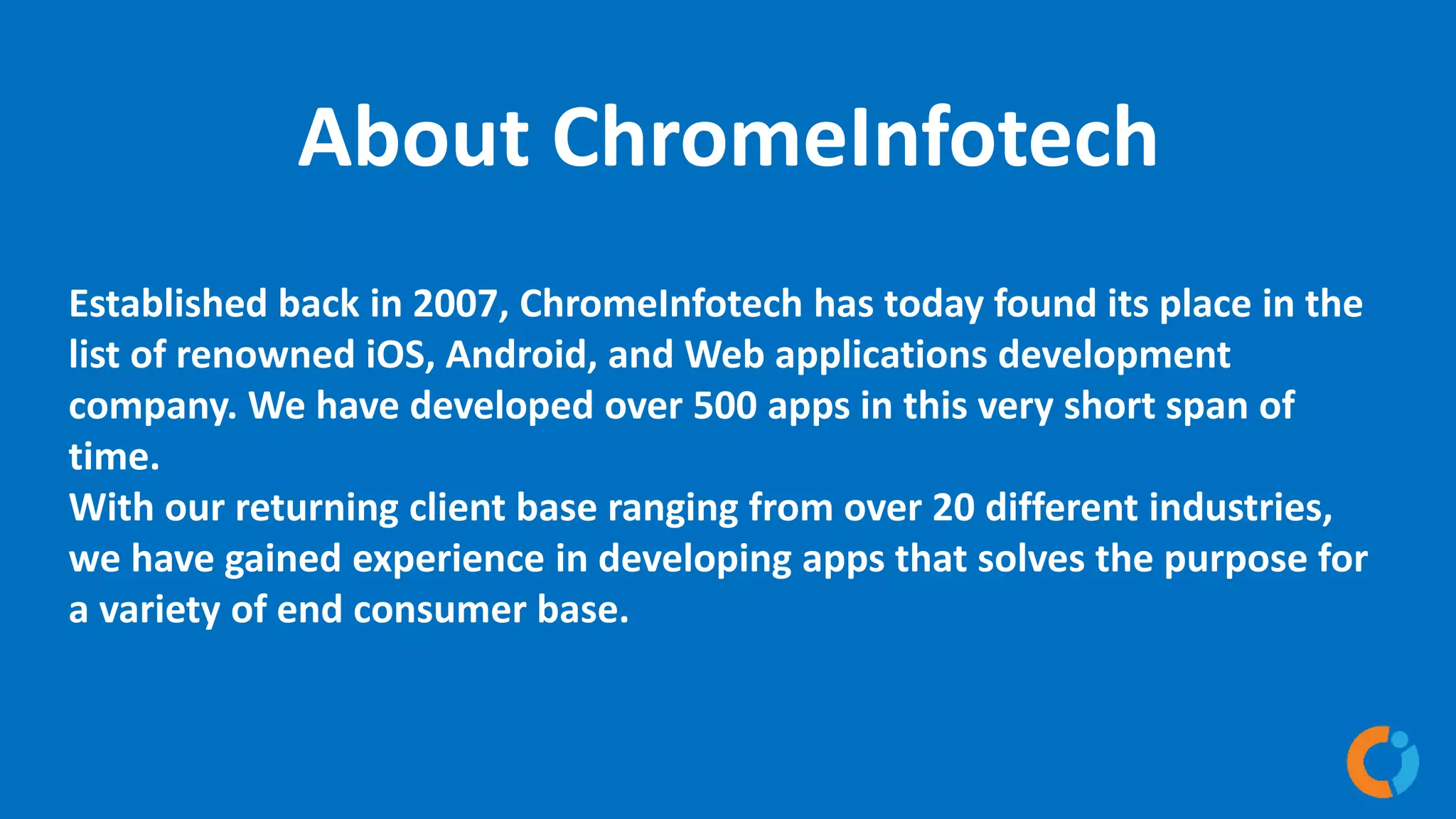 About ChromeInfotech

Established back in 2007, ChromeInfotech has today found its place in the list of renowned iOS, Android, and Web applications development company. We have developed over 500 apps in this very short span of time.
With our returning client base ranging from over 20 different industries, we have gained experience in developing apps that solves the purpose for a variety of end consumer base.